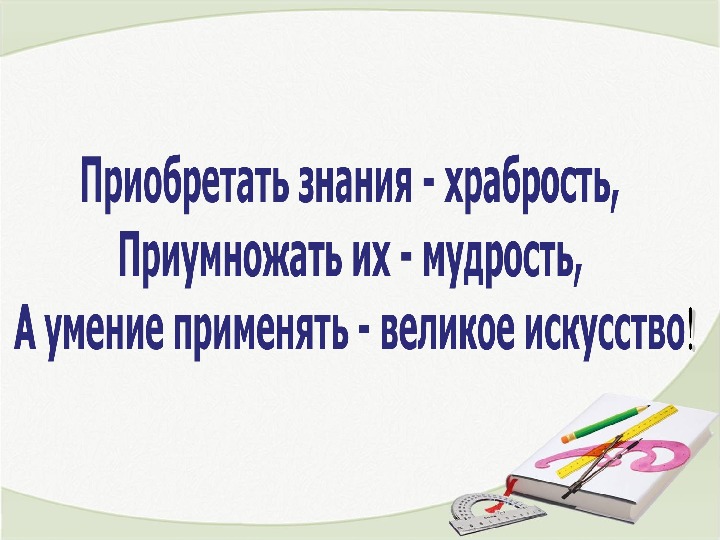 Приобретать знания - храбрость,
Приумножать их - мудрость,
А умение применять - великое искусство!